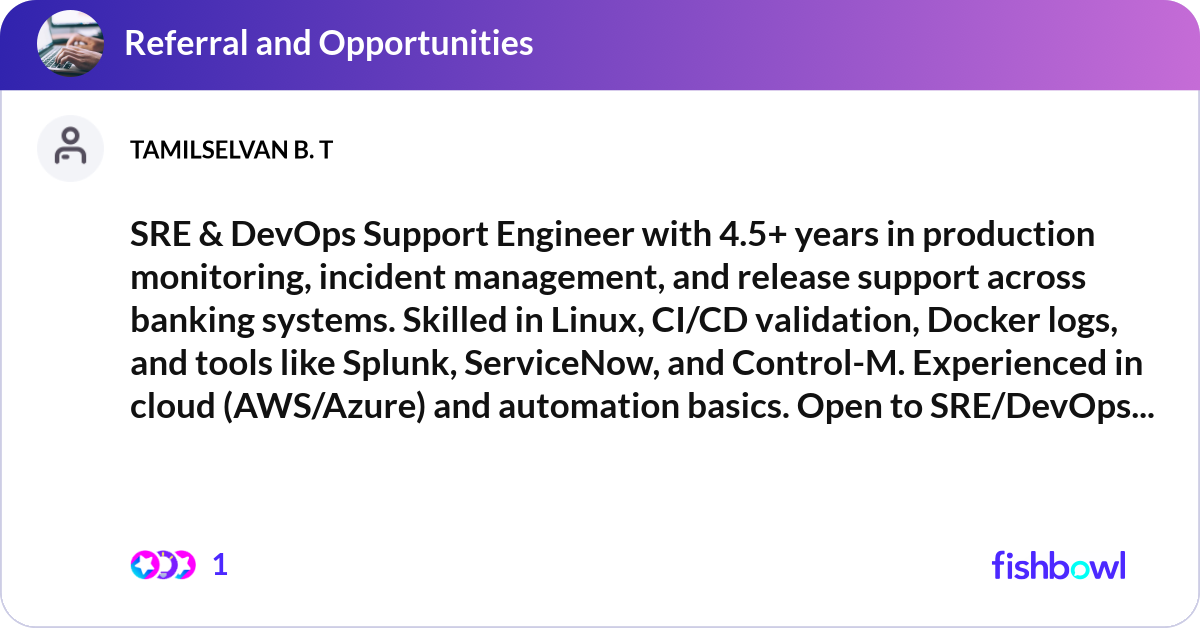 Referral and Opportunities

TAMILSELVAN B. T

SRE & DevOps Support Engineer with 4.5+ years in production monitoring, incident management, and release support across banking systems. Skilled in Linux, CI/CD validation, Docker logs, and tools like Splunk, ServiceNow, and Control-M. Experienced in cloud (AWS/Azure) and automation basics. Open to SRE/DevOps...

1

fishbowl